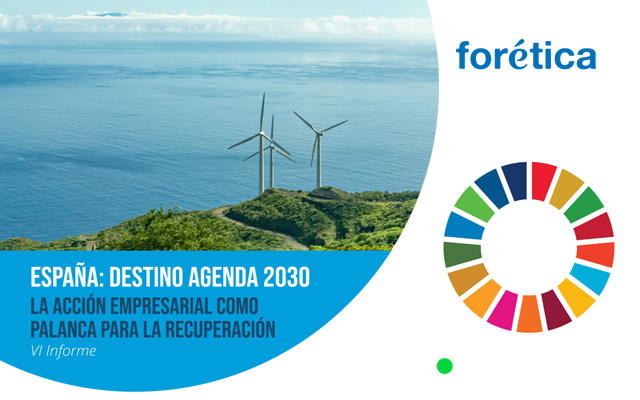 forética

ESPAÑA: DESTINO AGENDA 2030

LA ACCIÓN EMPRESARIAL COMO PALANCA PARA LA RECUPERACIÓN

VI Informe